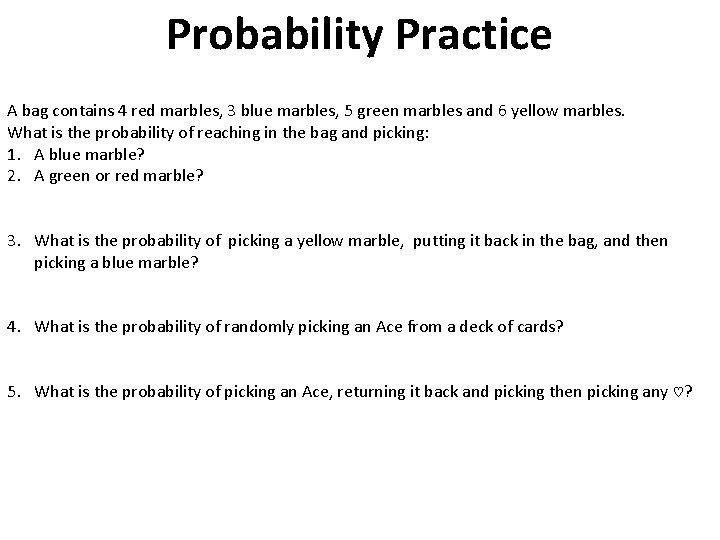 Probability Practice

A bag contains 4 red marbles, 3 blue marbles, 5 green marbles and 6 yellow marbles. What is the probability of reaching in the bag and picking:

1. A blue marble?
2. A green or red marble?

3. What is the probability of picking a yellow marble, putting it back in the bag, and then picking a blue marble?

4. What is the probability of randomly picking an Ace from a deck of cards?

5. What is the probability of picking an Ace, returning it back and picking then picking any ♡?